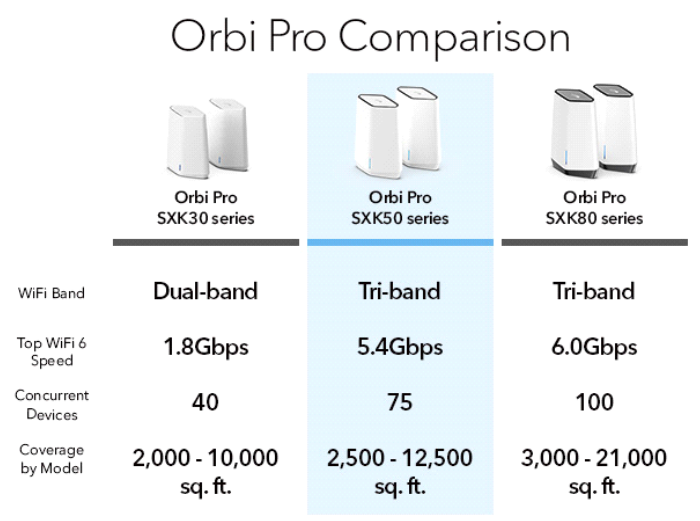 Orbi Pro Comparison

| | Orbi Pro SXK30 series | Orbi Pro SXK50 series | Orbi Pro SXK80 series |
|---|---|---|---|
| WiFi Band | Dual-band | Tri-band | Tri-band |
| Top WiFi 6 Speed | 1.8Gbps | 5.4Gbps | 6.0Gbps |
| Concurrent Devices | 40 | 75 | 100 |
| Coverage by Model | 2,000 - 10,000 sq. ft. | 2,500 - 12,500 sq. ft. | 3,000 - 21,000 sq. ft. |